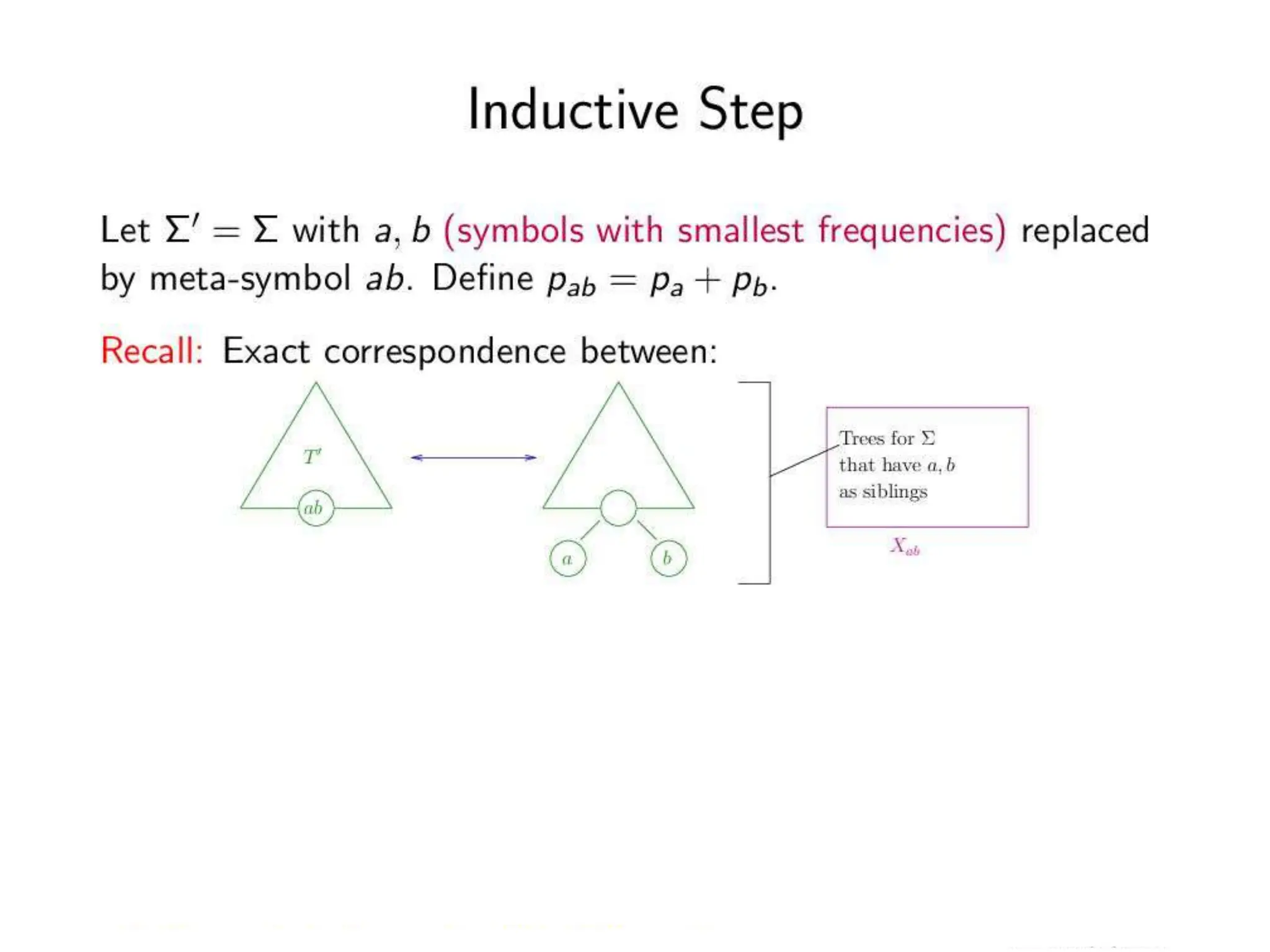 Inductive Step

Let $\Sigma' = \Sigma$ with $a, b$ (symbols with smallest frequencies) replaced by meta-symbol $ab$. Define $p_{ab} = p_a + p_b$.

Recall: Exact correspondence between:

$T'$

$ab$

$a$

$b$

Trees for $\Sigma$ that have $a, b$ as siblings

$X_{ab}$